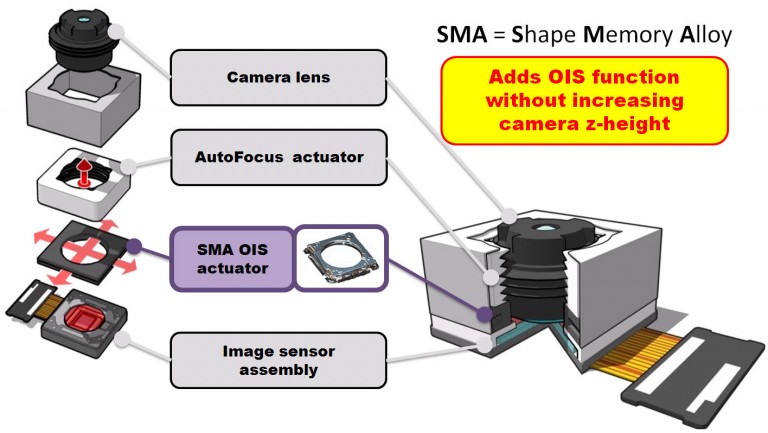 SMA = Shape Memory Alloy

Adds OIS function without increasing camera z-height

Camera lens

AutoFocus actuator

SMA OIS actuator

Image sensor assembly